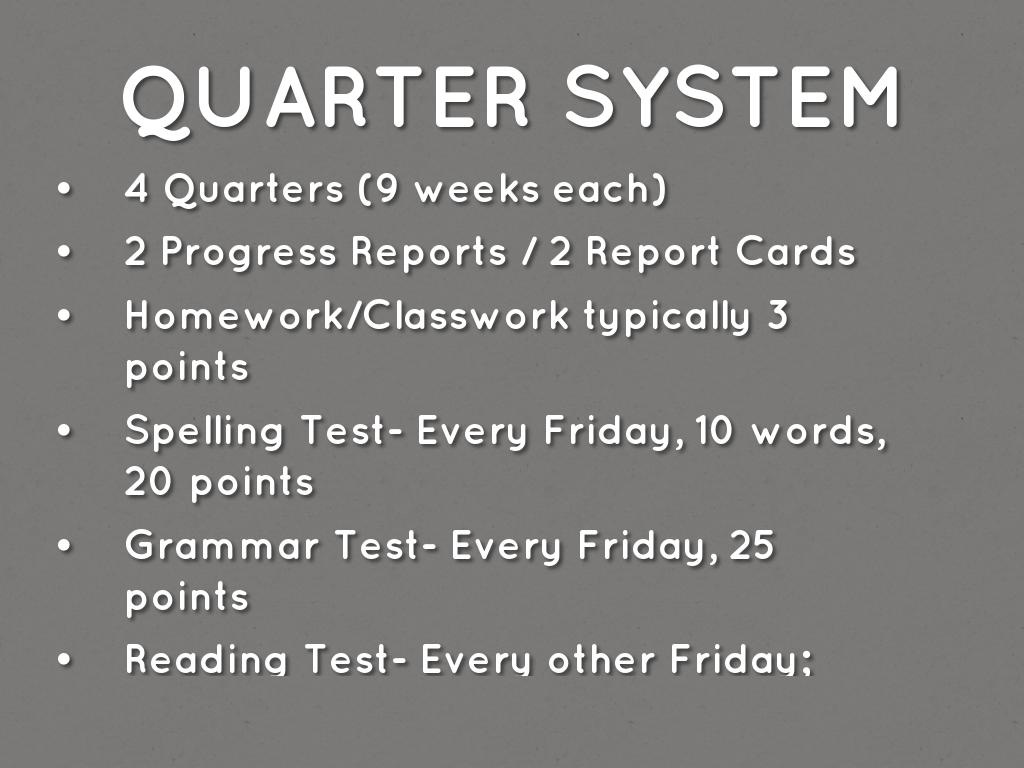 QUARTER SYSTEM

• 4 Quarters (9 weeks each)
• 2 Progress Reports / 2 Report Cards
• Homework/Classwork typically 3 points
• Spelling Test- Every Friday, 10 words, 20 points
• Grammar Test- Every Friday, 25 points
• Reading Test- Every other Friday;